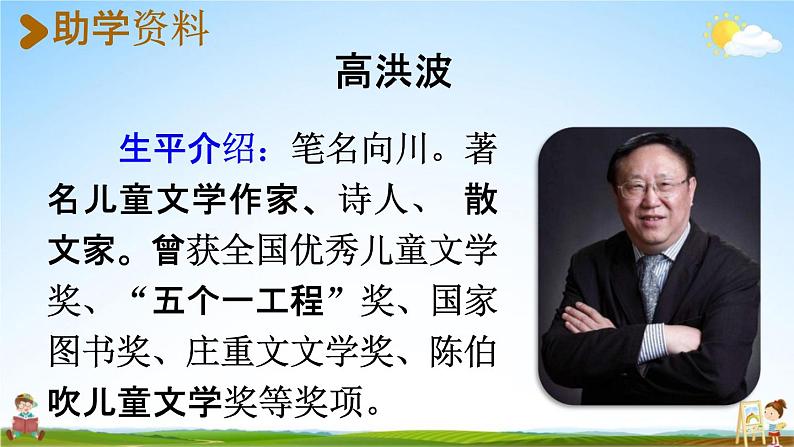 助学资料

高洪波

生平介绍：笔名向川。著名儿童文学作家、诗人、 散文家。曾获全国优秀儿童文学奖、“五个一工程”奖、国家图书奖、庄重文文学奖、陈伯吹儿童文学奖等奖项。